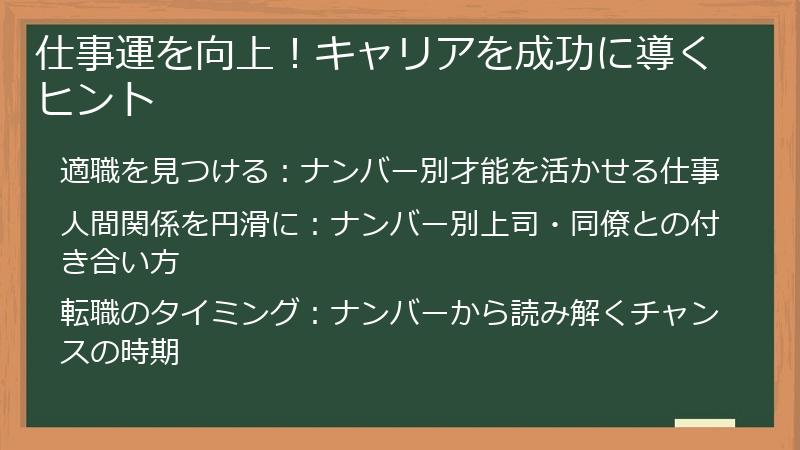 仕事運を向上！キャリアを成功に導くヒント

適職を見つける：ナンバー別才能を活かせる仕事

人間関係を円滑に：ナンバー別上司・同僚との付き合い方

転職のタイミング：ナンバーから読み解くチャンスの時期